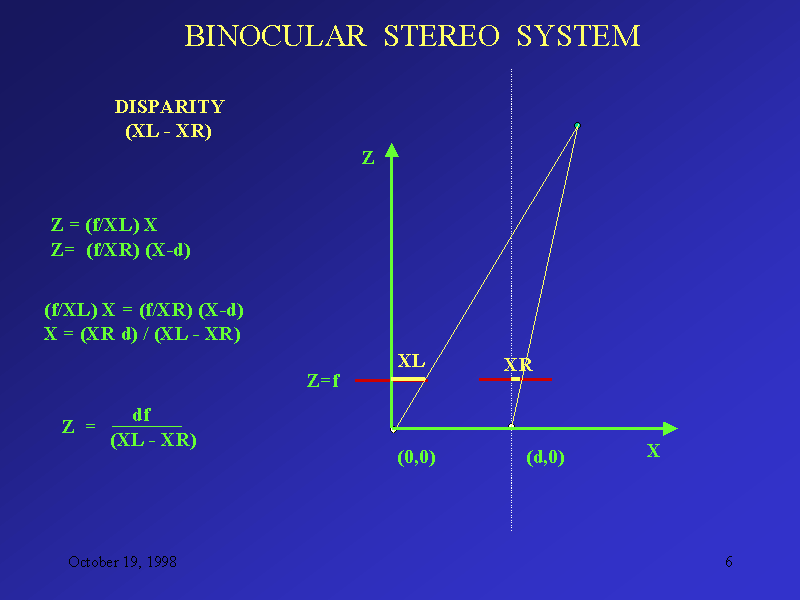 BINOCULAR STEREO SYSTEM

DISPARITY
(XL - XR)

Z = (f/XL) X
Z= (f/XR) (X-d)

(f/XL) X = (f/XR) (X-d)
X = (XR d) / (XL - XR)

$Z = \frac{df}{(XL - XR)}$

Z

XL

XR

Z=f

(0,0)

(d,0)

X

October 19, 1998

6